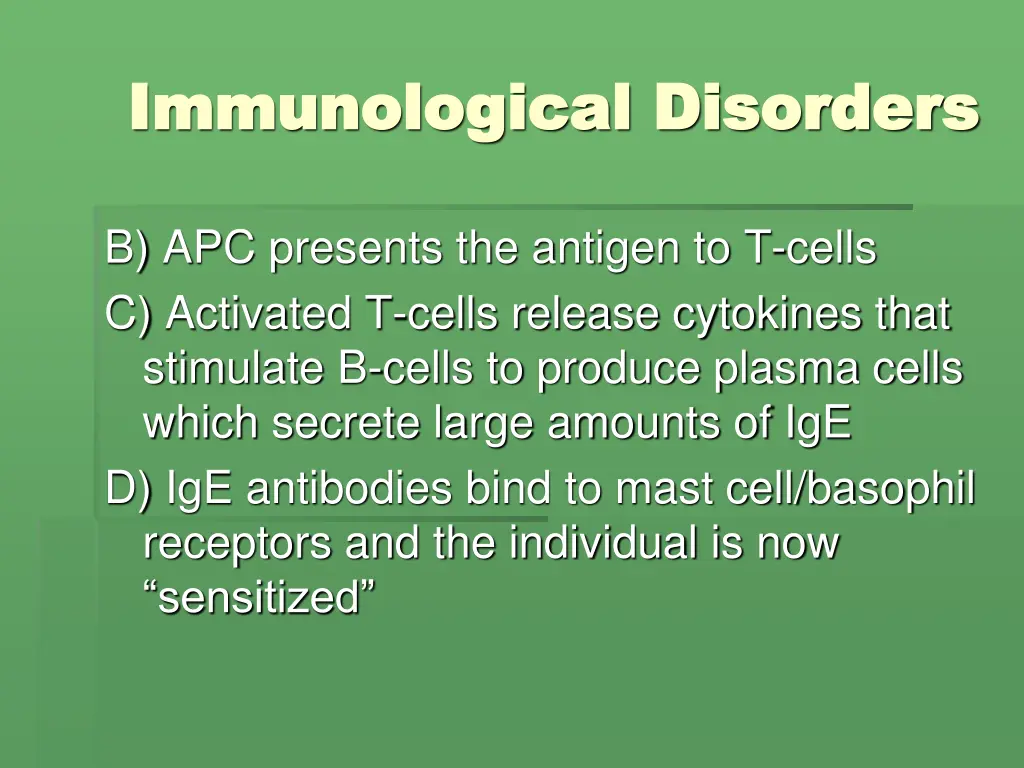 Immunological Disorders

B) APC presents the antigen to T-cells

C) Activated T-cells release cytokines that stimulate B-cells to produce plasma cells which secrete large amounts of IgE

D) IgE antibodies bind to mast cell/basophil receptors and the individual is now “sensitized”